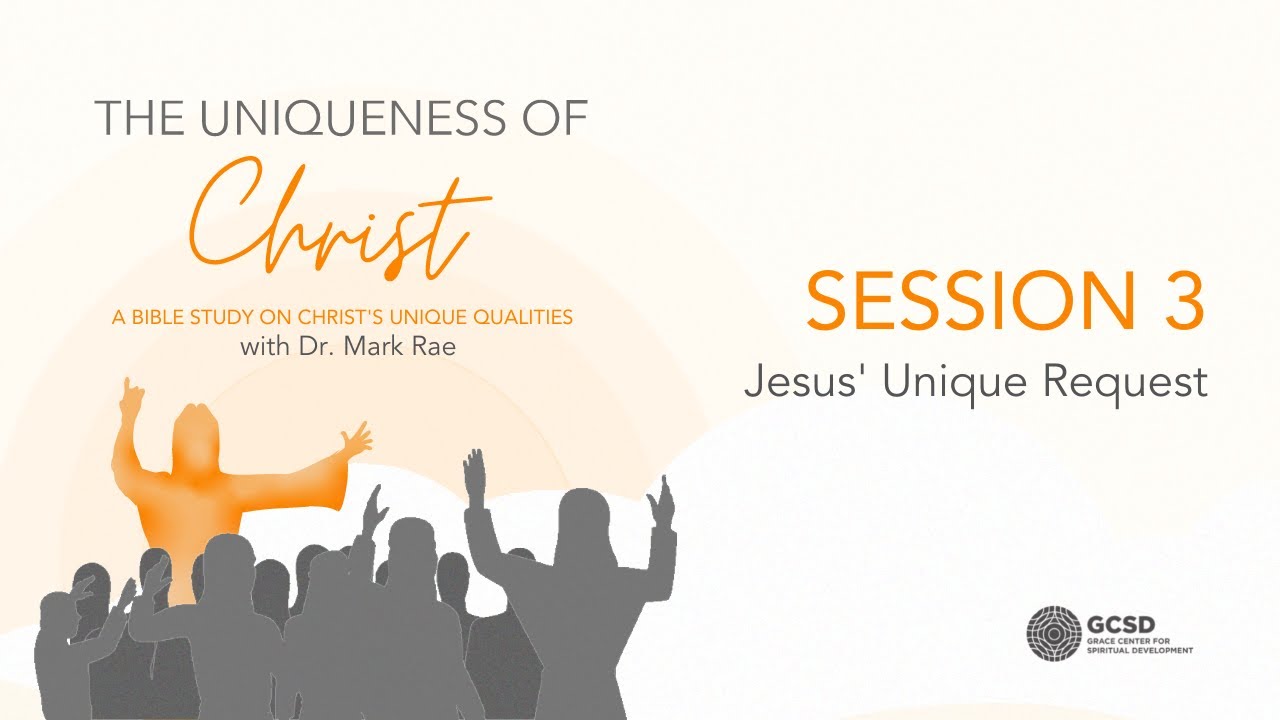 THE UNIQUENESS OF
Christ
A BIBLE STUDY ON CHRIST'S UNIQUE QUALITIES
with Dr. Mark Rae

SESSION 3
Jesus' Unique Request

GCSD
GRACE CENTER FOR SPIRITUAL DEVELOPMENT